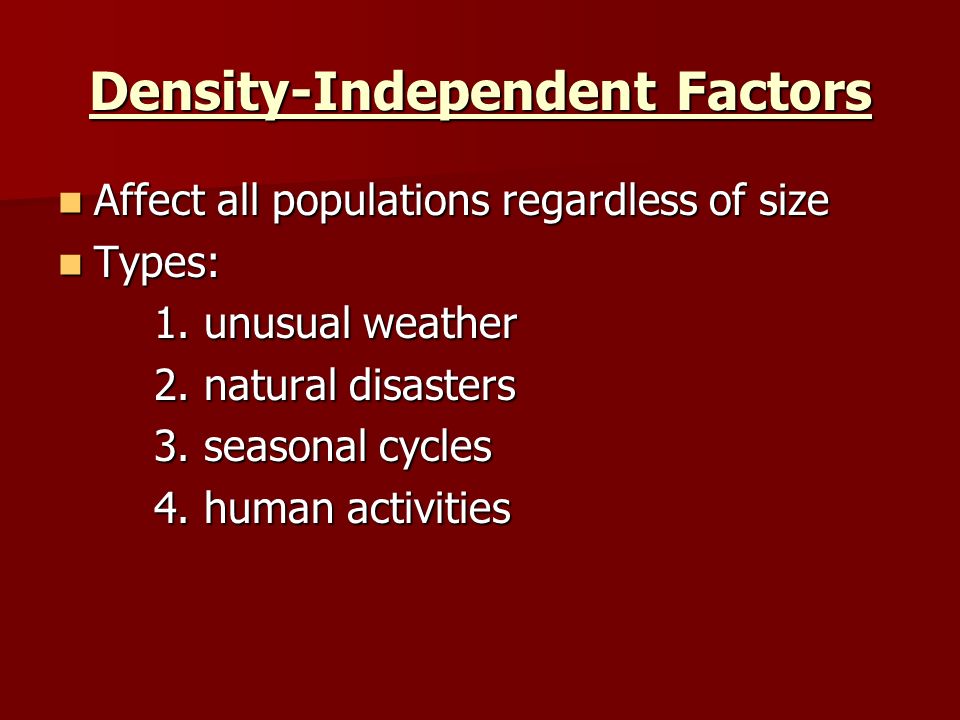 Density-Independent Factors

Affect all populations regardless of size

Types:

1. unusual weather
2. natural disasters
3. seasonal cycles
4. human activities